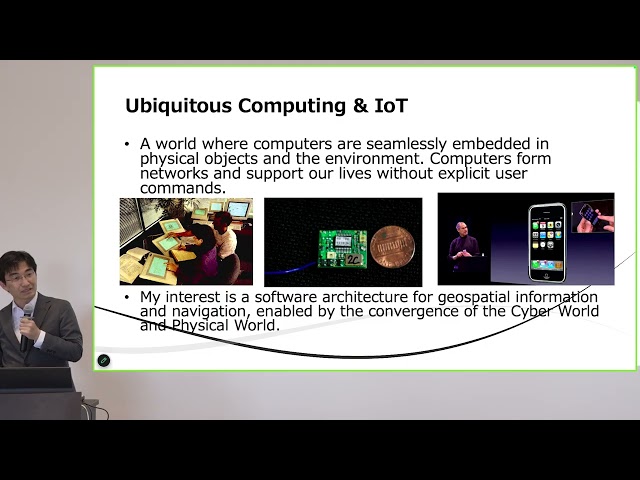 Ubiquitous Computing & IoT

• A world where computers are seamlessly embedded in physical objects and the environment. Computers form networks and support our lives without explicit user commands.

2C

• My interest is a software architecture for geospatial information and navigation, enabled by the convergence of the Cyber World and Physical World.